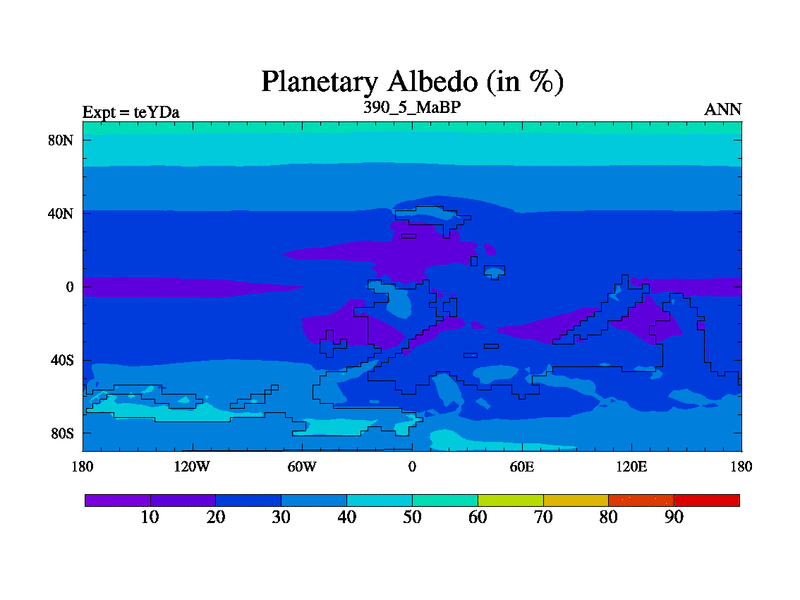 Planetary Albedo (in %)

Expt = teYDa

390_5_MaBP

ANN

80N

40N

0

40S

80S

180

120W

60W

0

60E

120E

180

10

20

30

40

50

60

70

80

90